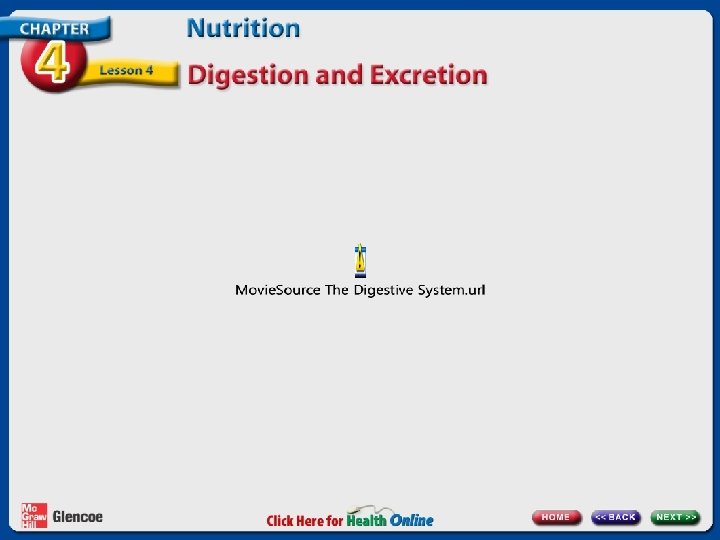 CHAPTER 4 Lesson 4

Nutrition

Digestion and Excretion

MovieSource The Digestive System.url

Mc Graw Hill Glencoe

Click Here for Health Online

HOME << BACK NEXT >>